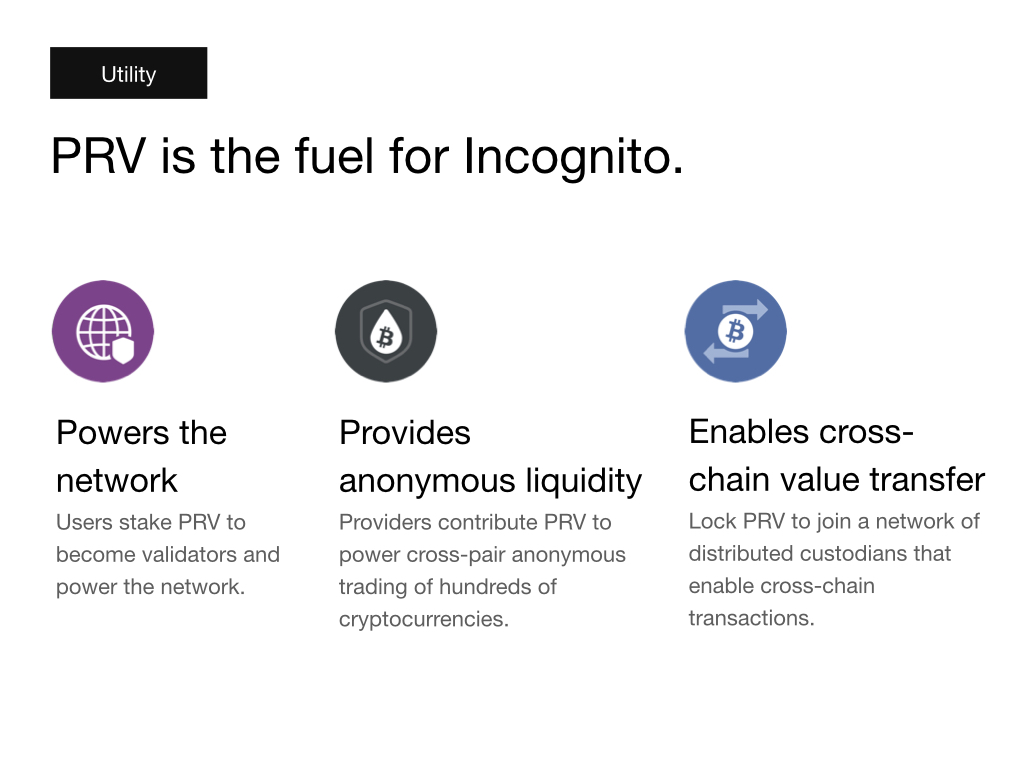 Utility

PRV is the fuel for Incognito.

Powers the network

Users stake PRV to become validators and power the network.

Provides anonymous liquidity

Providers contribute PRV to power cross-pair anonymous trading of hundreds of cryptocurrencies.

Enables cross-chain value transfer

Lock PRV to join a network of distributed custodians that enable cross-chain transactions.